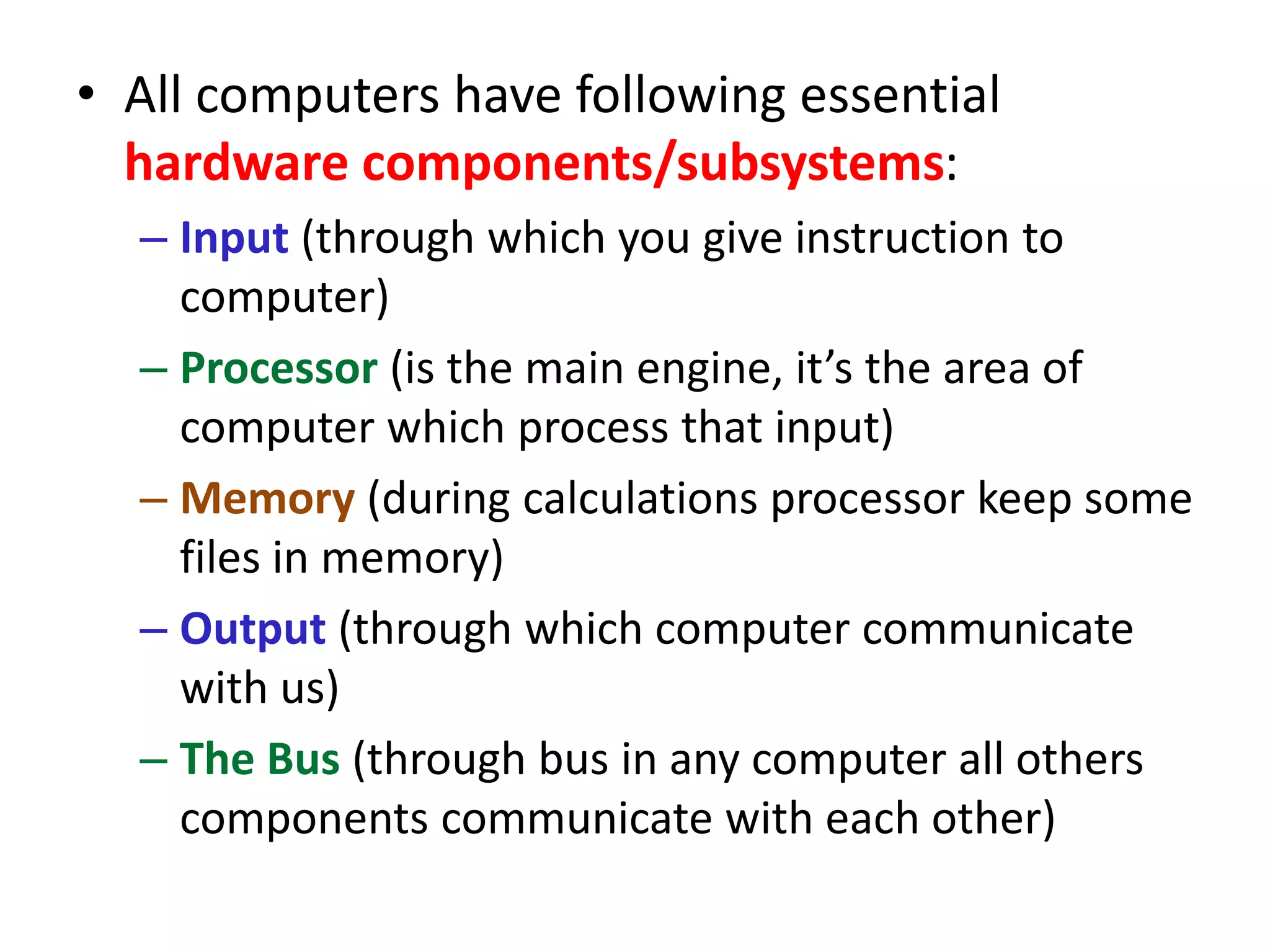 • All computers have following essential hardware components/subsystems:

– Input (through which you give instruction to computer)

– Processor (is the main engine, it’s the area of computer which process that input)

– Memory (during calculations processor keep some files in memory)

– Output (through which computer communicate with us)

– The Bus (through bus in any computer all others components communicate with each other)